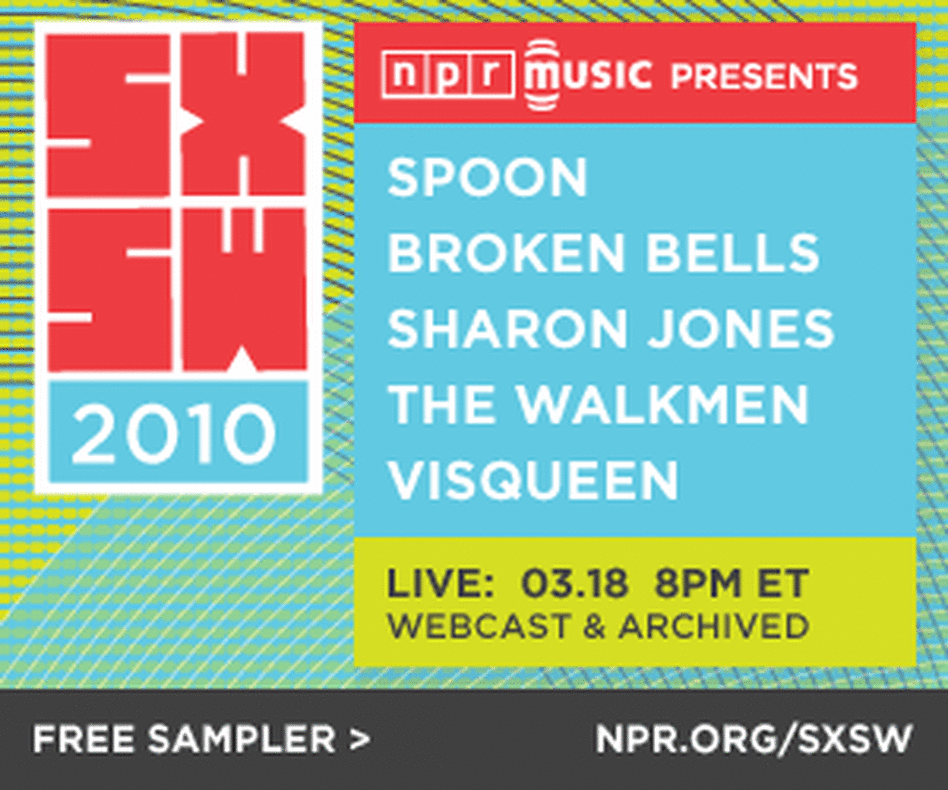 SXSW
2010

npr music PRESENTS

SPOON
BROKEN BELLS
SHARON JONES
THE WALKMEN
VISQUEEN

LIVE: 03.18 8PM ET
WEBCAST & ARCHIVED

FREE SAMPLER >
NPR.ORG/SXSW